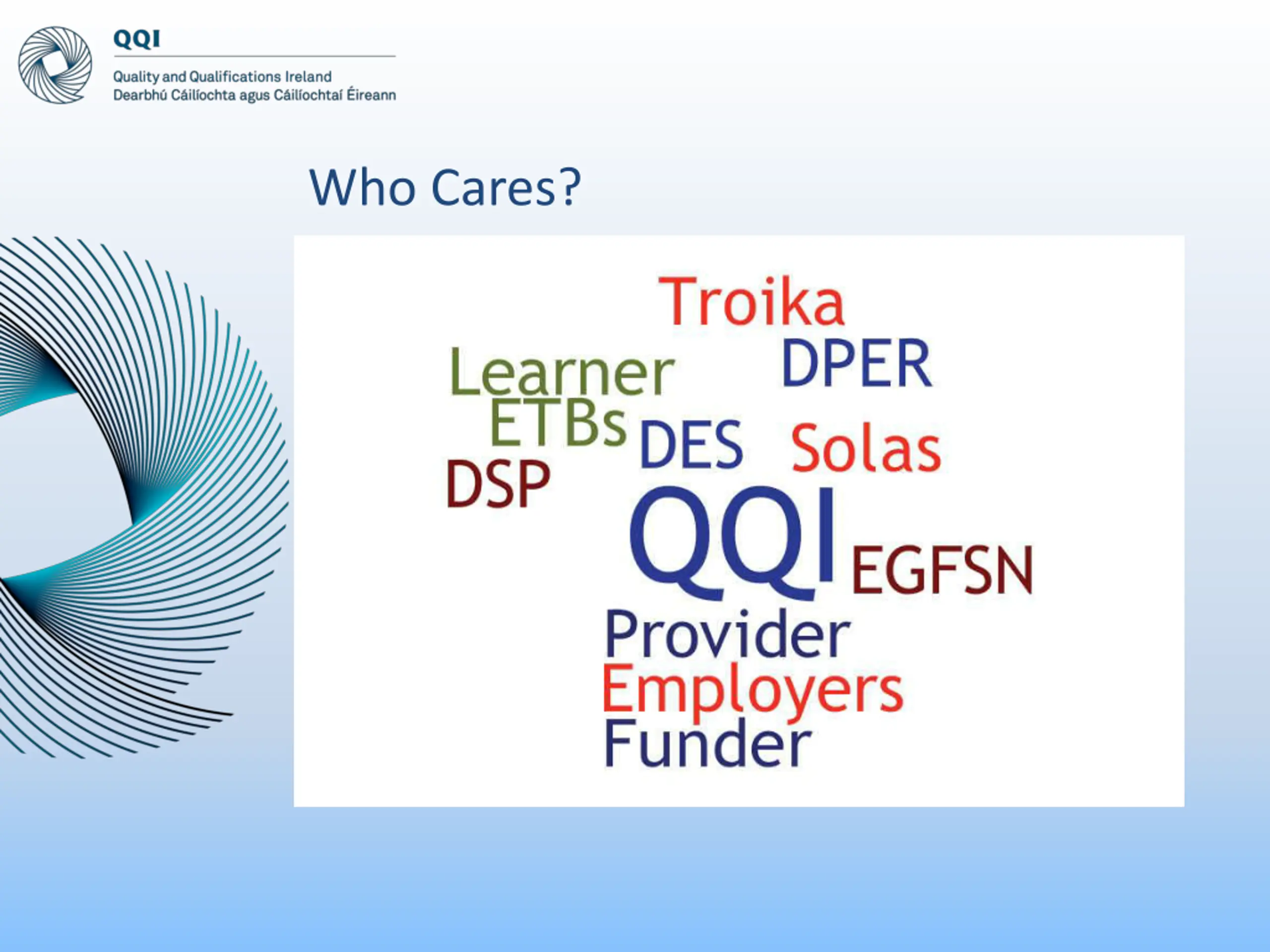 QQI
Quality and Qualifications Ireland
Dearbhú Cáilíochta agus Cáilíochtaí Éireann

Who Cares?

Troika
Learner
DPER
ETBs
DES
Solas
DSP
QQI
EGFSN
Provider
Employers
Funder